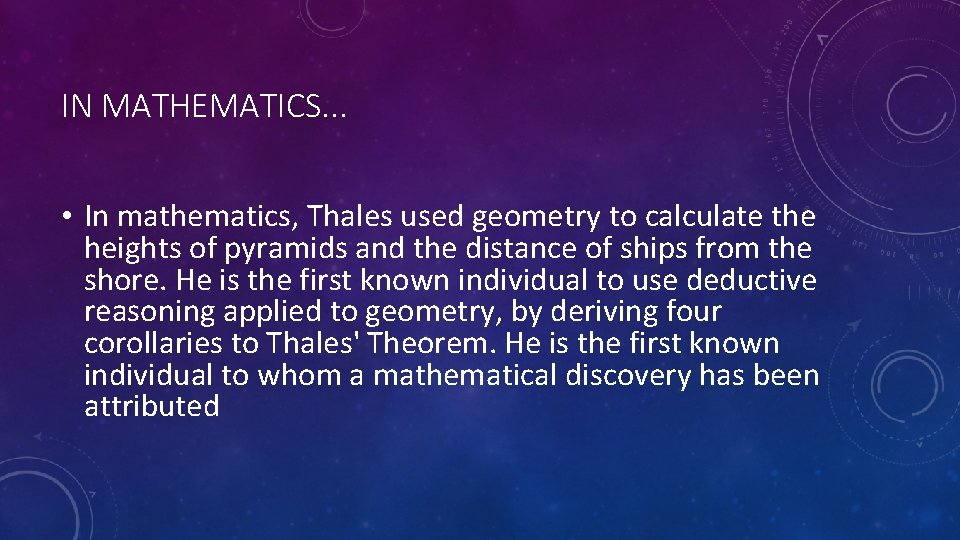 IN MATHEMATICS...

• In mathematics, Thales used geometry to calculate the heights of pyramids and the distance of ships from the shore. He is the first known individual to use deductive reasoning applied to geometry, by deriving four corollaries to Thales' Theorem. He is the first known individual to whom a mathematical discovery has been attributed